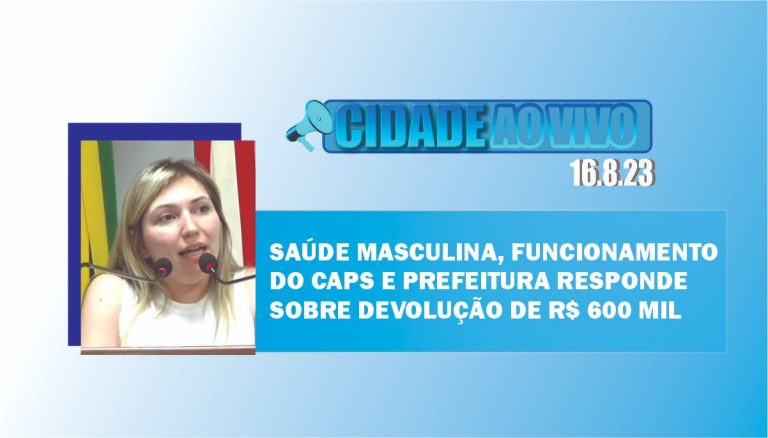 CIDADE AO VIVO
16.8.23

SAÚDE MASCULINA, FUNCIONAMENTO DO CAPS E PREFEITURA RESPONDE SOBRE DEVOLUÇÃO DE R$ 600 MIL